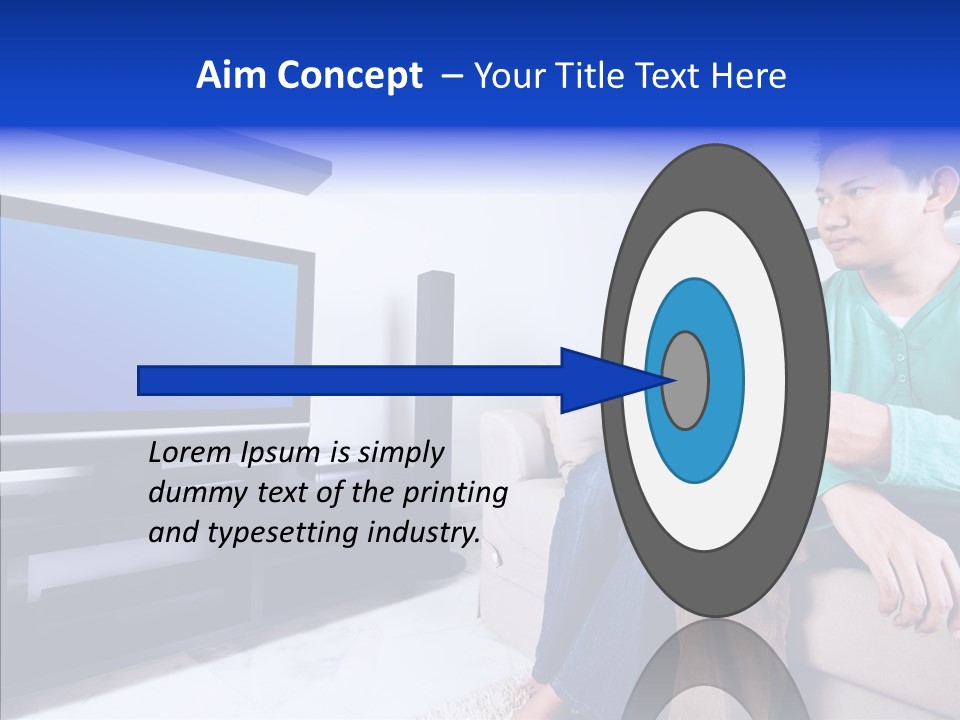 Aim Concept – Your Title Text Here

Lorem Ipsum is simply dummy text of the printing and typesetting industry.